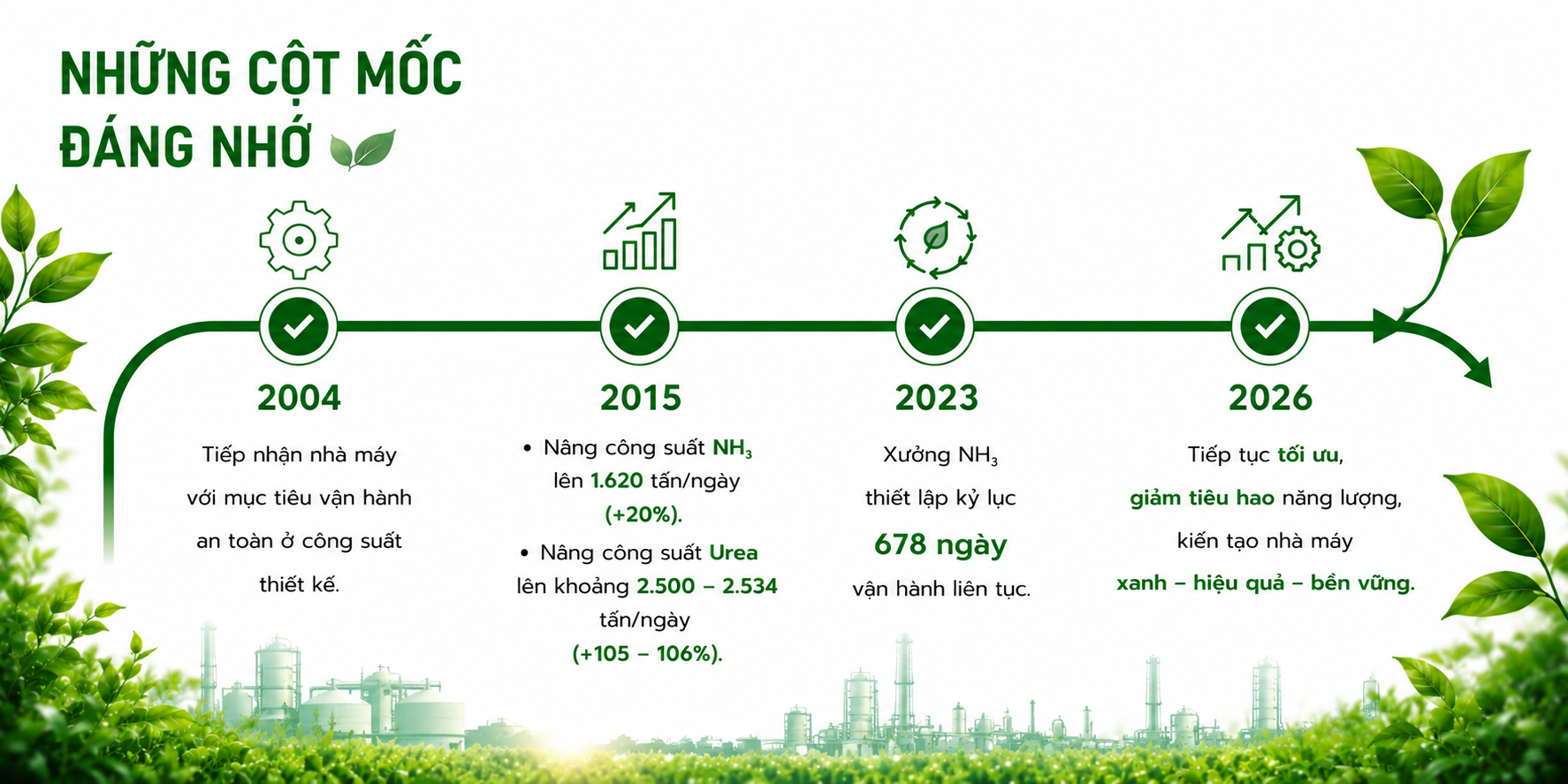 NHỮNG CỘT MỐC ĐÁNG NHỚ

2004

Tiếp nhận nhà máy với mục tiêu vận hành an toàn ở công suất thiết kế.

2015

• Nâng công suất $NH_3$ lên 1.620 tấn/ngày (+20%).
• Nâng công suất Urea lên khoảng 2.500 – 2.534 tấn/ngày (+105 – 106%).

2023

Xưởng $NH_3$ thiết lập kỷ lục 678 ngày vận hành liên tục.

2026

Tiếp tục tối ưu, giảm tiêu hao năng lượng, kiến tạo nhà máy xanh – hiệu quả – bền vững.